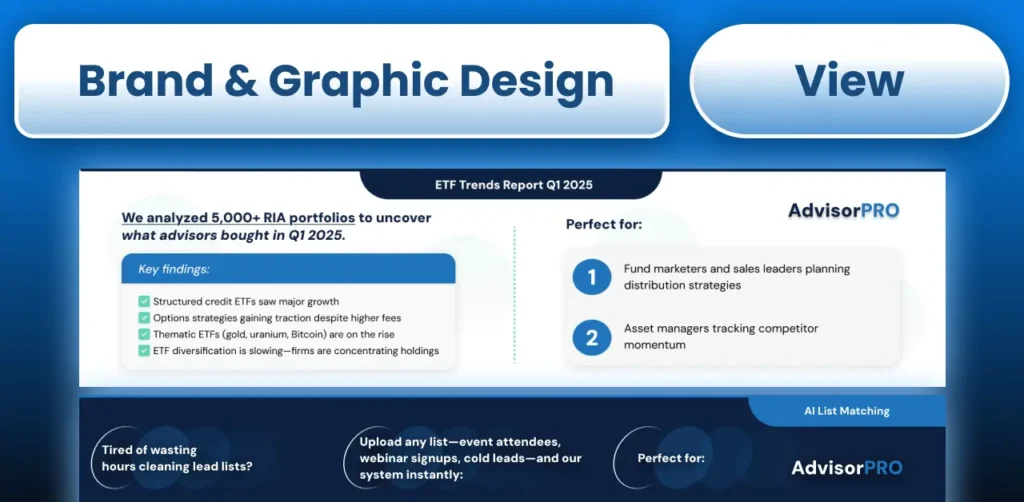 Brand & Graphic Design

View

ETF Trends Report Q1 2025

We analyzed 5,000+ RIA portfolios to uncover what advisors bought in Q1 2025.

Key findings:

Structured credit ETFs saw major growth
Options strategies gaining traction despite higher fees
Thematic ETFs (gold, uranium, Bitcoin) are on the rise
ETF diversification is slowing—firms are concentrating holdings

AdvisorPRO

Perfect for:

1 Fund marketers and sales leaders planning distribution strategies

2 Asset managers tracking competitor momentum

AI List Matching

Tired of wasting hours cleaning lead lists?

Upload any list—event attendees, webinar signups, cold leads—and our system instantly:

Perfect for:

AdvisorPRO